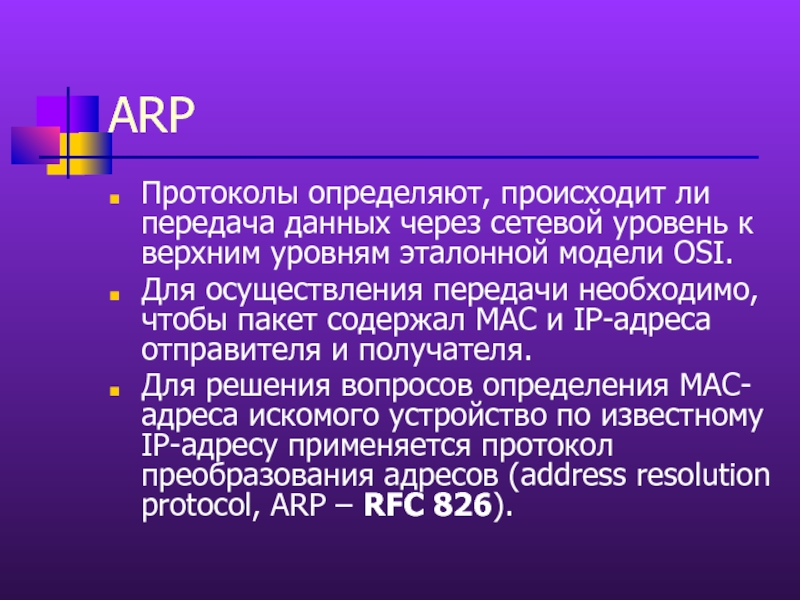 ARP

Протоколы определяют, происходит ли передача данных через сетевой уровень к верхним уровням эталонной модели OSI.

Для осуществления передачи необходимо, чтобы пакет содержал MAC и IP-адреса отправителя и получателя.

Для решения вопросов определения MAC-адреса искомого устройство по известному IP-адресу применяется протокол преобразования адресов (address resolution protocol, ARP – RFC 826).